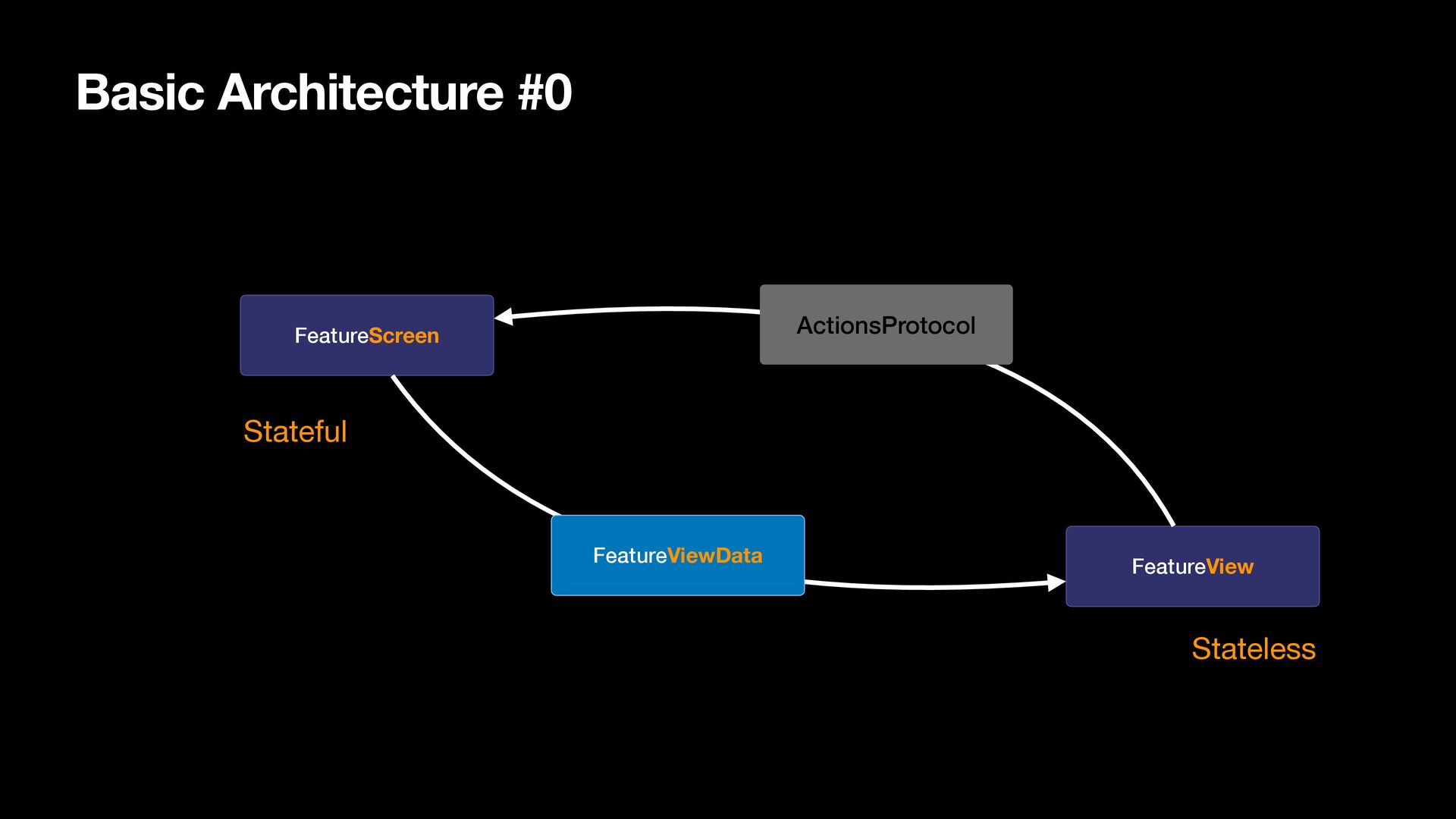 Basic Architecture #0

FeatureScreen

ActionsProtocol

Stateful

FeatureViewData

FeatureView

Stateless